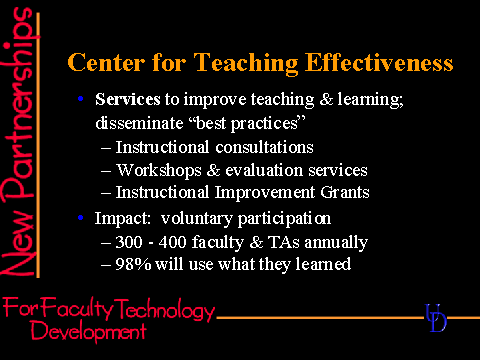 New Partnerships

Center for Teaching Effectiveness

• Services to improve teaching & learning; disseminate “best practices”
– Instructional consultations
– Workshops & evaluation services
– Instructional Improvement Grants
• Impact: voluntary participation
– 300 - 400 faculty & TAs annually
– 98% will use what they learned

For Faculty Technology Development

UD